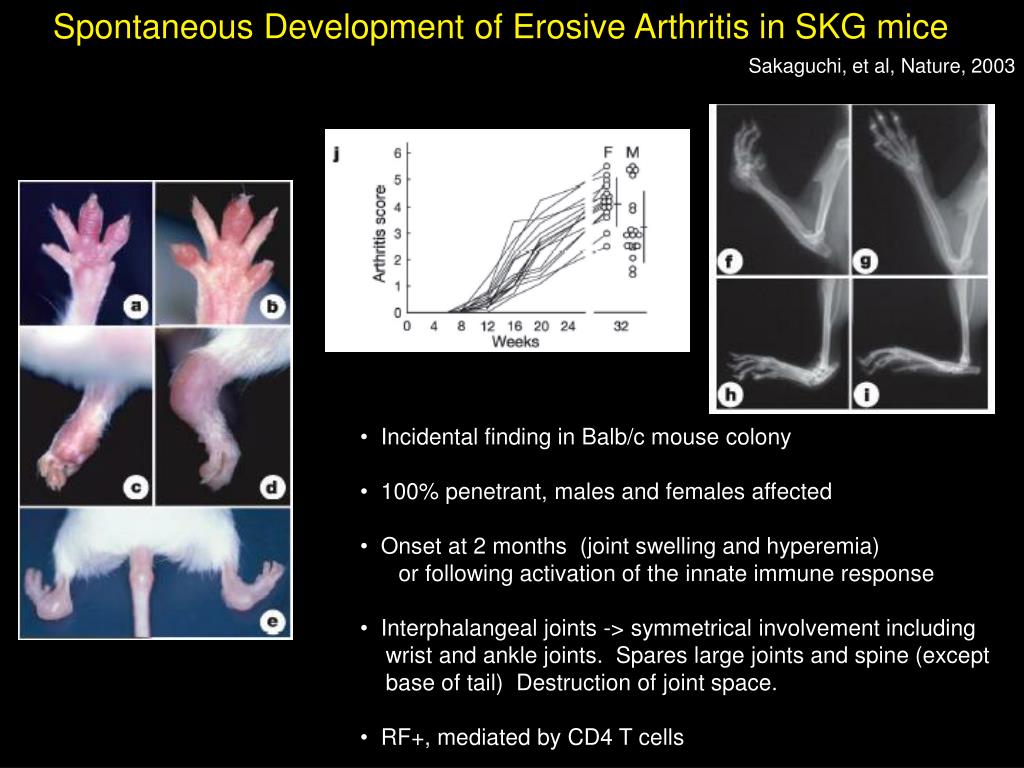 Spontaneous Development of Erosive Arthritis in SKG mice

Sakaguchi, et al, Nature, 2003

a b c d e

j
Arthritis score
6 5 4 3 2 1 0
0 4 8 12 16 20 24 32
Weeks
F M

f g h i

• Incidental finding in Balb/c mouse colony

• 100% penetrant, males and females affected

• Onset at 2 months (joint swelling and hyperemia) or following activation of the innate immune response

• Interphalangeal joints -> symmetrical involvement including wrist and ankle joints. Spares large joints and spine (except base of tail) Destruction of joint space.

• RF+, mediated by CD4 T cells